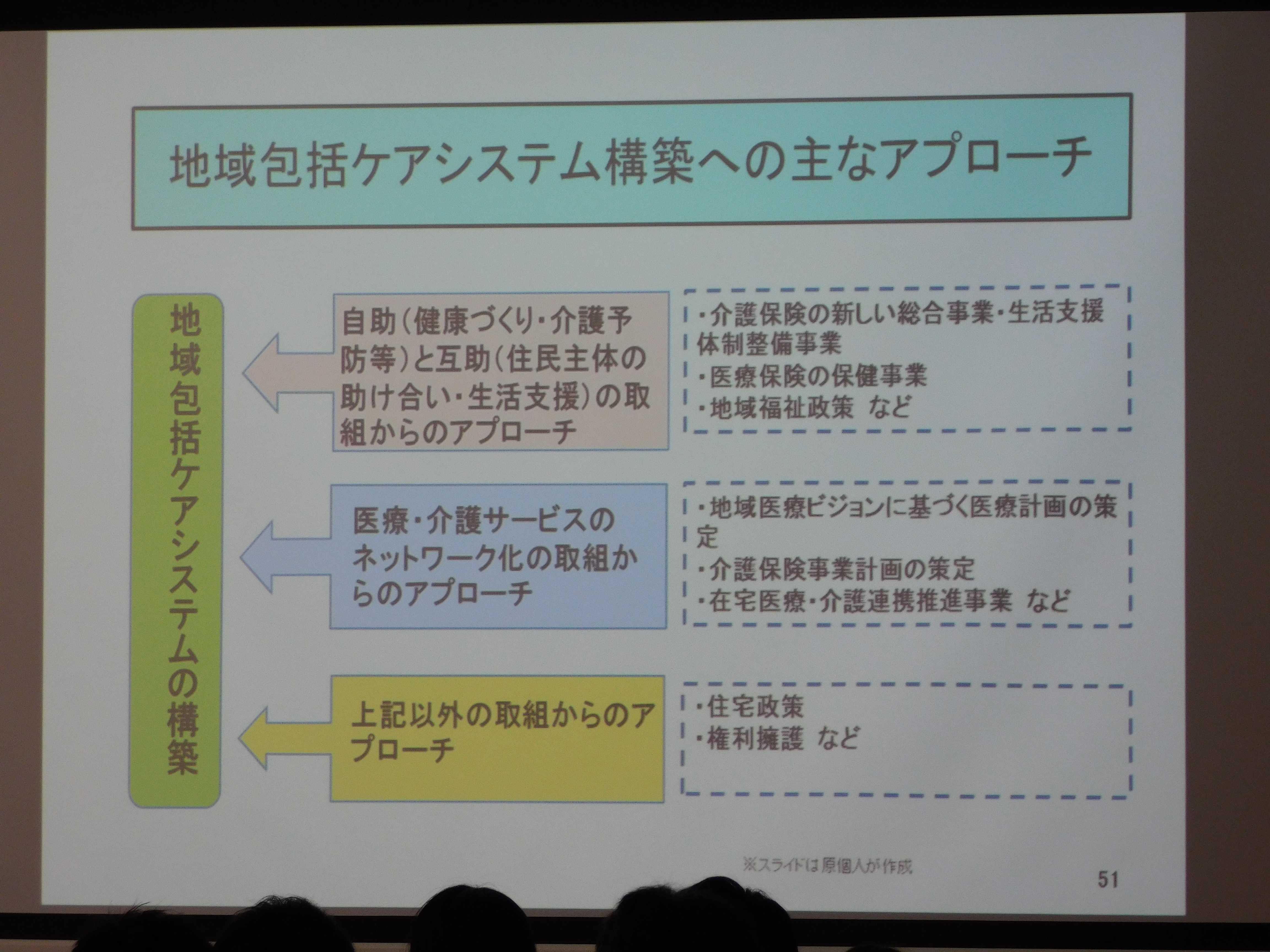 地域包括ケアシステム構築への主なアプローチ

地域包括ケアシステムの構築

自助（健康づくり・介護予防等）と互助（住民主体の助け合い・生活支援）の取組からのアプローチ

・介護保険の新しい総合事業・生活支援体制整備事業
・医療保険の保健事業
・地域福祉政策　など

医療・介護サービスのネットワーク化の取組からのアプローチ

・地域医療ビジョンに基づく医療計画の策定
・介護保険事業計画の策定
・在宅医療・介護連携推進事業　など

上記以外の取組からのアプローチ

・住宅政策
・権利擁護　など

※スライドは原個人が作成

51